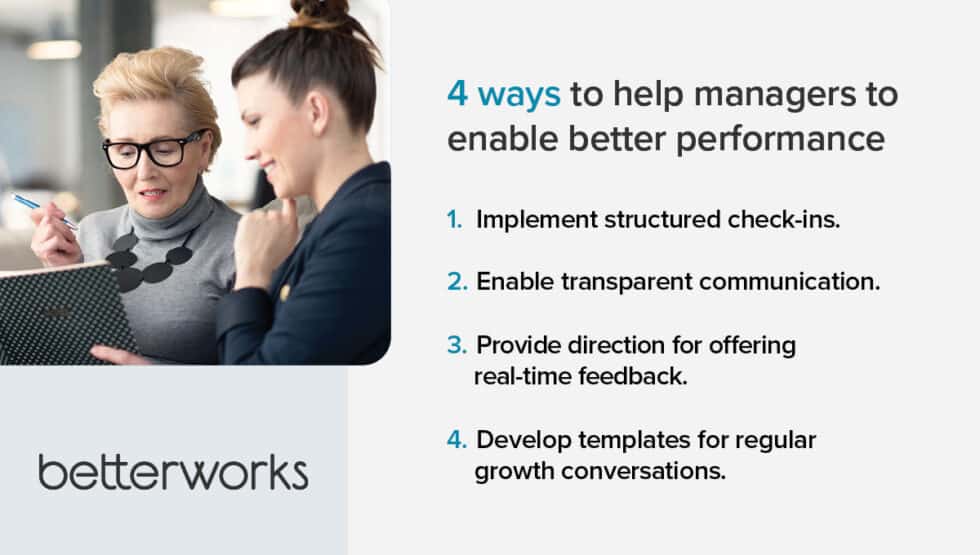 4 ways to help managers to enable better performance

1. Implement structured check-ins.

2. Enable transparent communication.

3. Provide direction for offering real-time feedback.

4. Develop templates for regular growth conversations.

betterworks